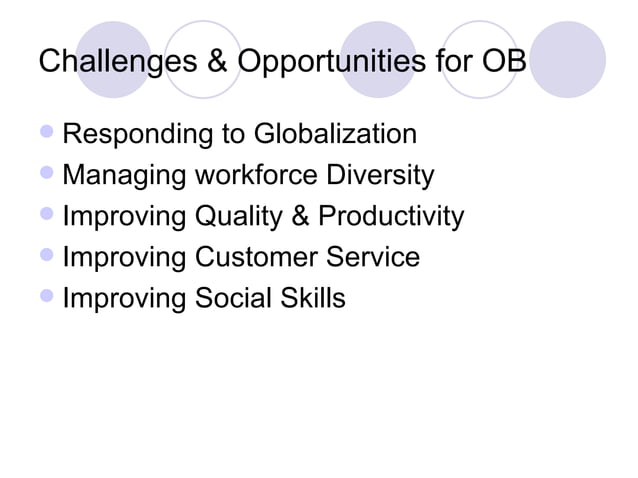 Challenges & Opportunities for OB

- Responding to Globalization
- Managing workforce Diversity
- Improving Quality & Productivity
- Improving Customer Service
- Improving Social Skills